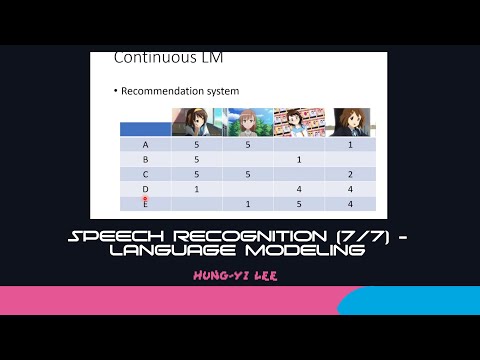 Continuous LM

• Recommendation system

| | | | | |
|---|---|---|---|---|
| A | 5 | 5 | | 1 |
| B | 5 | | 1 | |
| C | 5 | 5 | | 2 |
| D | 1 | | 4 | 4 |
| E | | 1 | 5 | 4 |

SPEECH RECOGNITION (7/7) - LANGUAGE MODELING

HUNG-YI LEE